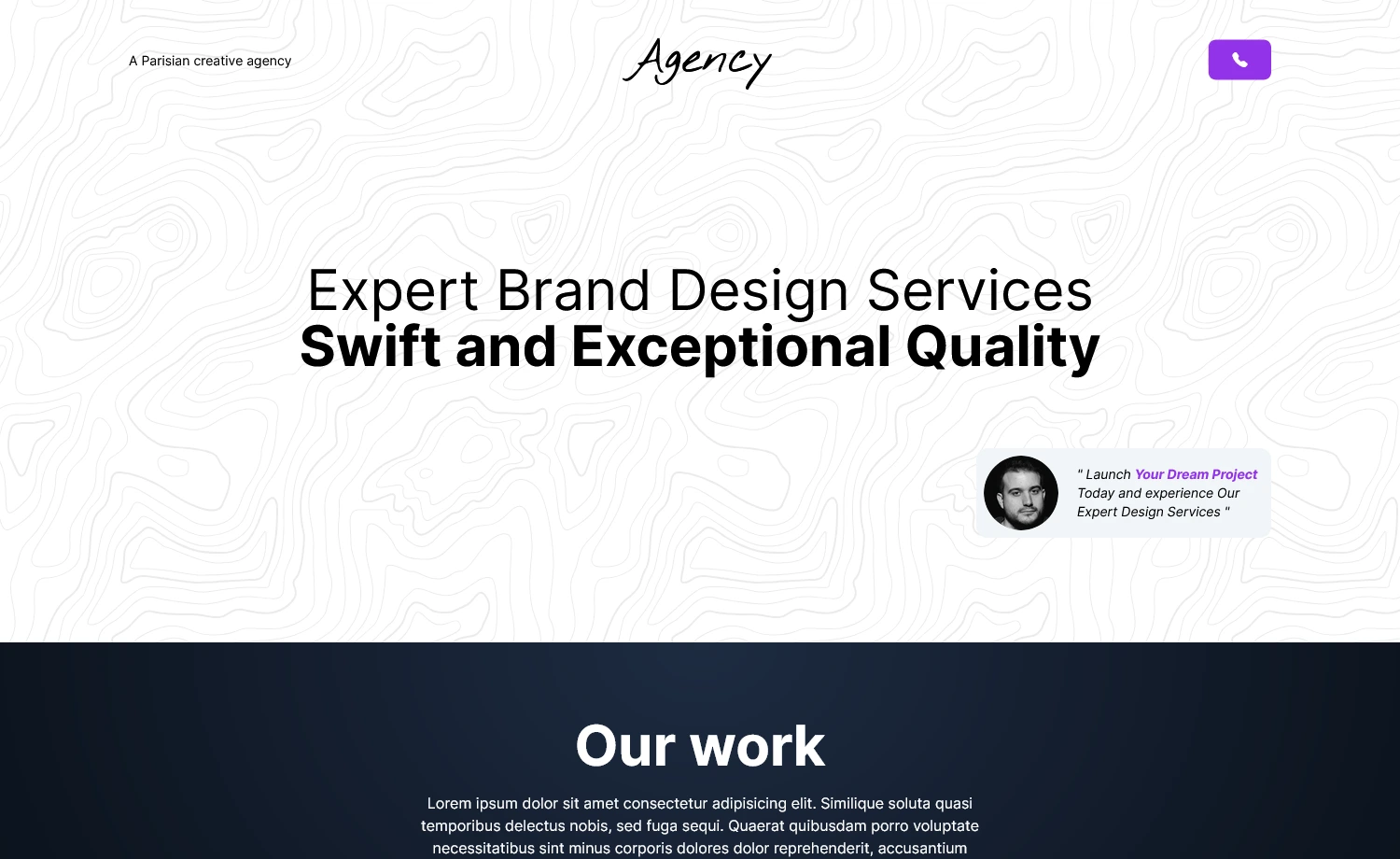 A Parisian creative agency

Agency

Expert Brand Design Services
Swift and Exceptional Quality

" Launch Your Dream Project Today and experience Our Expert Design Services "

Our work

Lorem ipsum dolor sit amet consectetur adipisicing elit. Similique soluta quasi temporibus delectus nobis, sed fuga sequi. Quaerat quibusdam porro voluptate necessitatibus sint minus corporis dolores dolor reprehenderit, accusantium